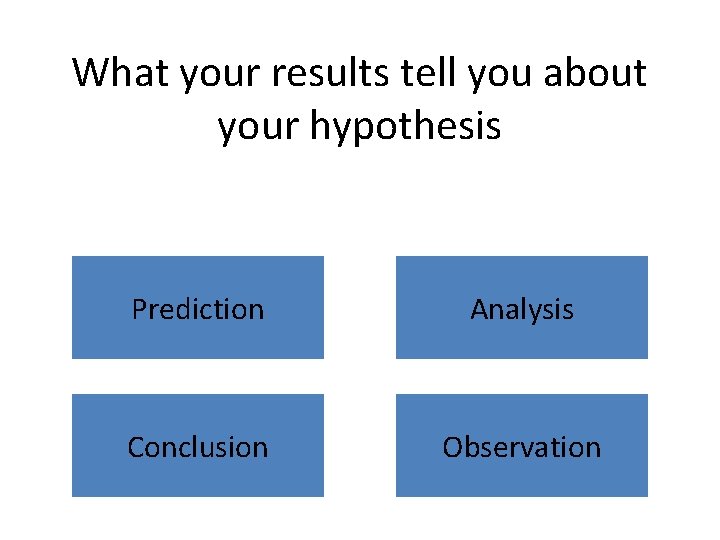 What your results tell you about your hypothesis

Prediction

Analysis

Conclusion

Observation